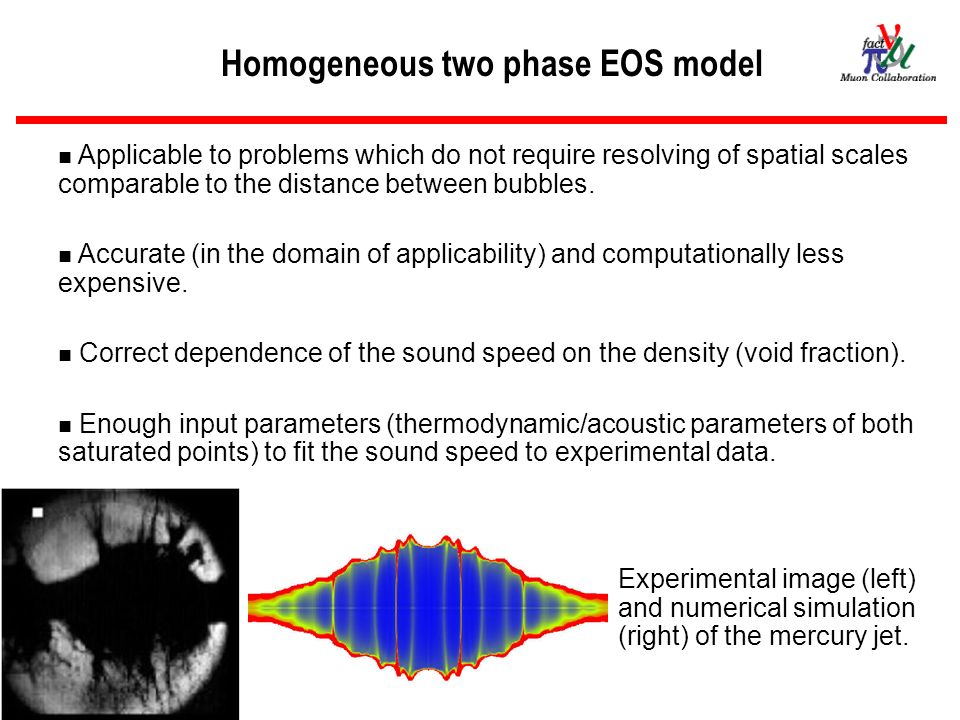 Homogeneous two phase EOS model

fact
Muon Collaboration

■ Applicable to problems which do not require resolving of spatial scales comparable to the distance between bubbles.

■ Accurate (in the domain of applicability) and computationally less expensive.

■ Correct dependence of the sound speed on the density (void fraction).

■ Enough input parameters (thermodynamic/acoustic parameters of both saturated points) to fit the sound speed to experimental data.

Experimental image (left) and numerical simulation (right) of the mercury jet.